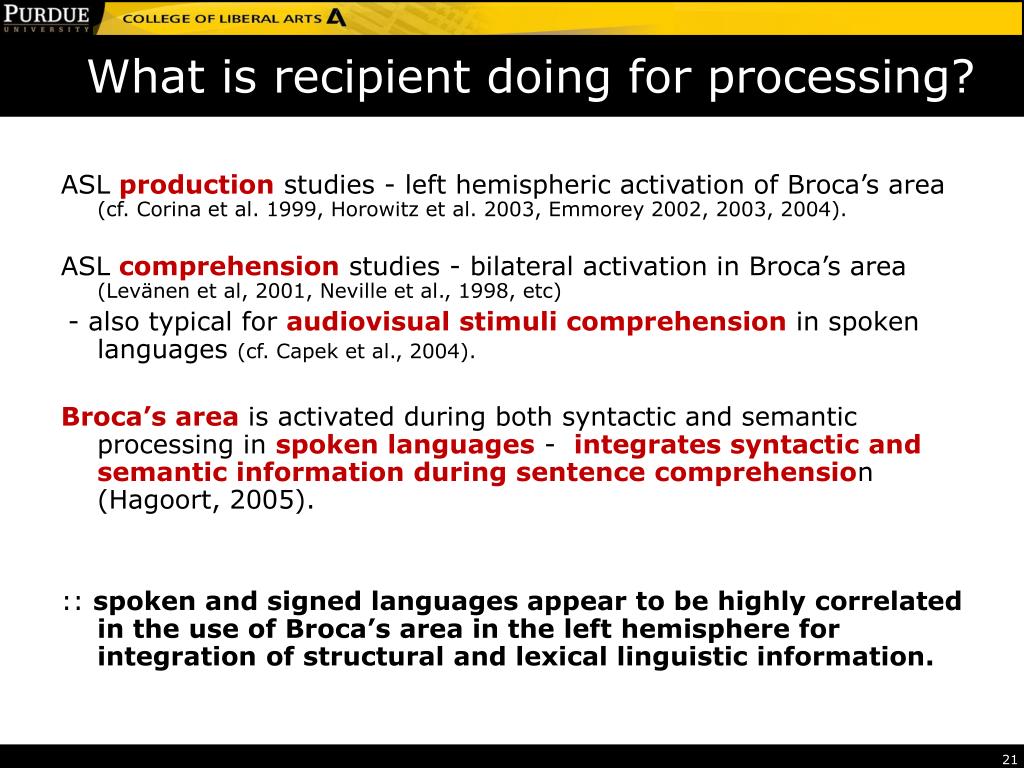 PURDUE
UNIVERSITY
COLLEGE OF LIBERAL ARTS

What is recipient doing for processing?

ASL production studies - left hemispheric activation of Broca’s area (cf. Corina et al. 1999, Horowitz et al. 2003, Emmorey 2002, 2003, 2004).

ASL comprehension studies - bilateral activation in Broca’s area (Levänen et al, 2001, Neville et al., 1998, etc)

- also typical for audiovisual stimuli comprehension in spoken languages (cf. Capek et al., 2004).

Broca’s area is activated during both syntactic and semantic processing in spoken languages - integrates syntactic and semantic information during sentence comprehension (Hagoort, 2005).

:: spoken and signed languages appear to be highly correlated in the use of Broca’s area in the left hemisphere for integration of structural and lexical linguistic information.

21